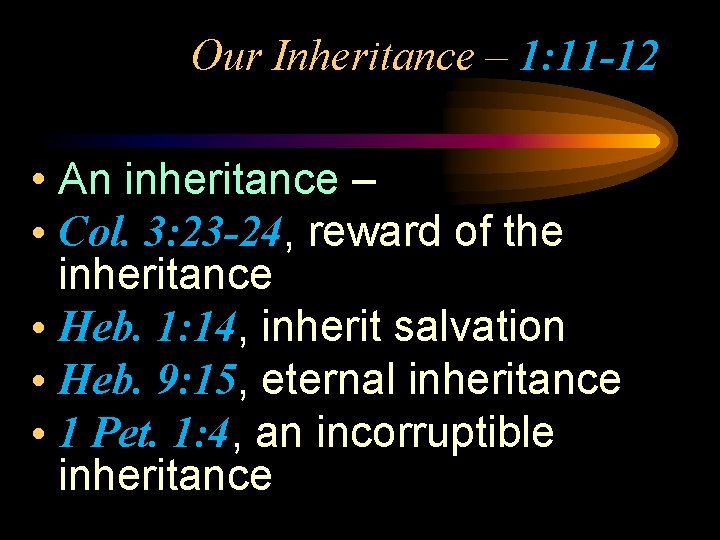 Our Inheritance – 1:11-12

• An inheritance –
• Col. 3:23-24, reward of the inheritance
• Heb. 1:14, inherit salvation
• Heb. 9:15, eternal inheritance
• 1 Pet. 1:4, an incorruptible inheritance